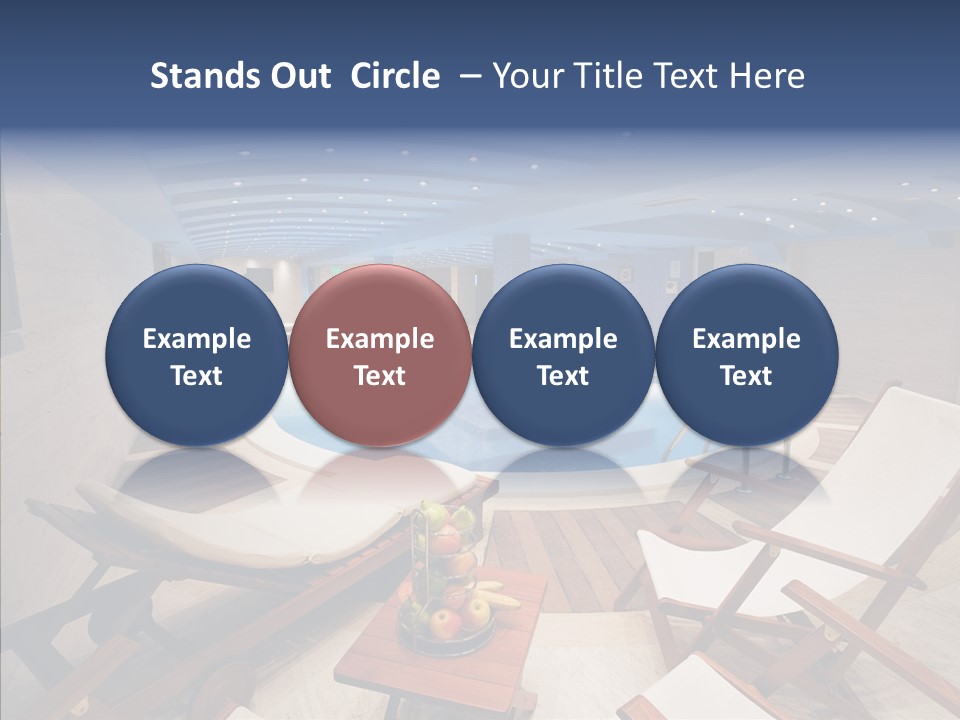 Stands Out Circle – Your Title Text Here

Example Text

Example Text

Example Text

Example Text